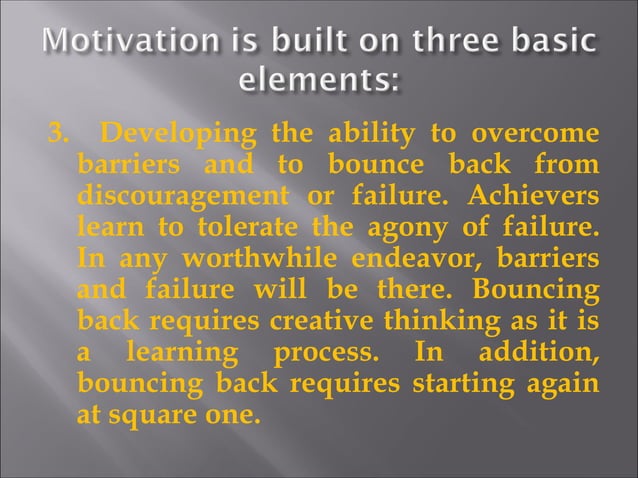 Motivation is built on three basic elements:

3. Developing the ability to overcome barriers and to bounce back from discouragement or failure. Achievers learn to tolerate the agony of failure. In any worthwhile endeavor, barriers and failure will be there. Bouncing back requires creative thinking as it is a learning process. In addition, bouncing back requires starting again at square one.